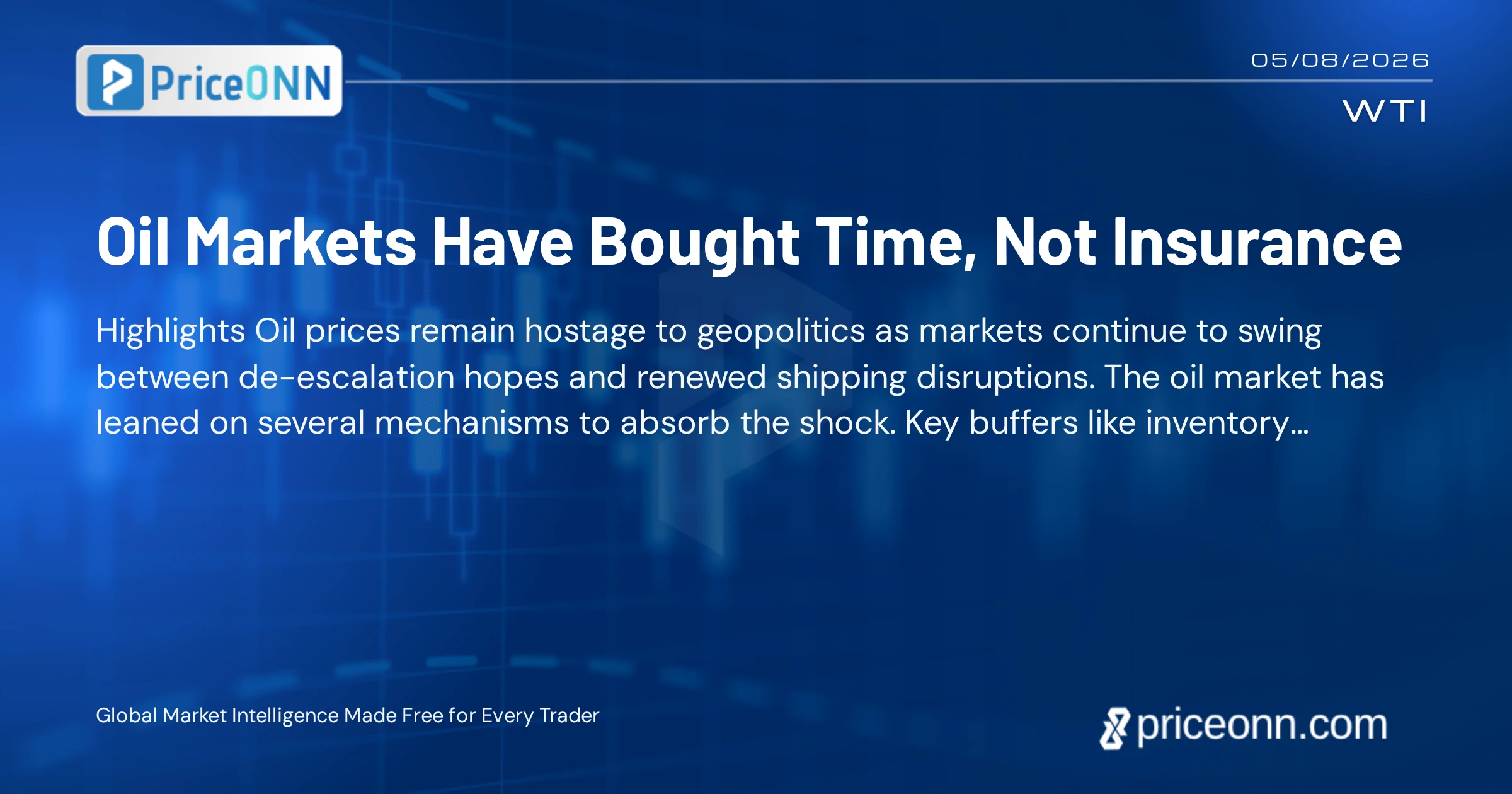 PriceONN

05/08/2026

WTI

Oil Markets Have Bought Time, Not Insurance

Highlights Oil prices remain hostage to geopolitics as markets continue to swing between de-escalation hopes and renewed shipping disruptions. The oil market has leaned on several mechanisms to absorb the shock. Key buffers like inventory...

Global Market Intelligence Made Free for Every Trader

priceonn.com